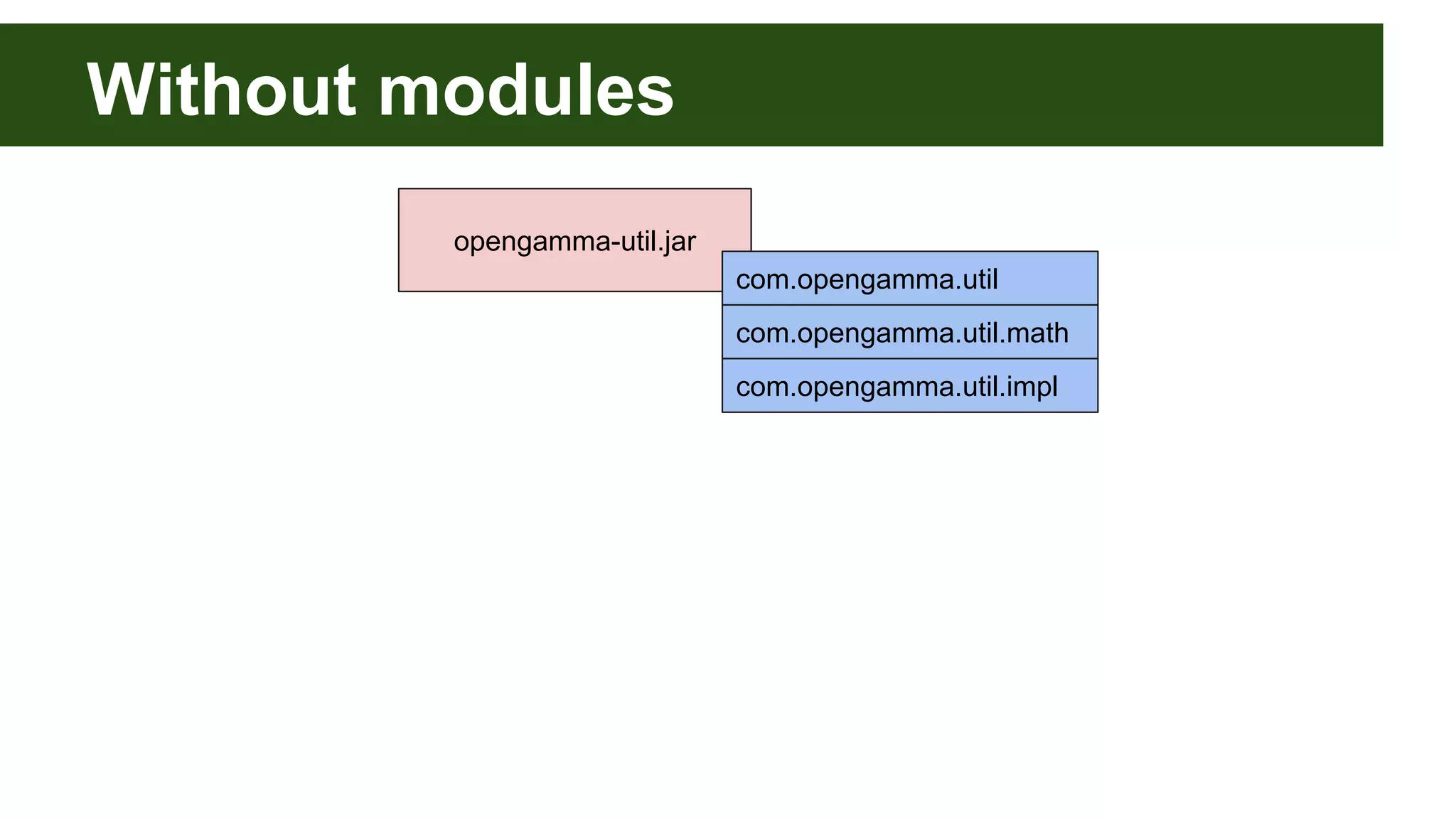 Without modules

opengamma-util.jar

com.opengamma.util

com.opengamma.util.math

com.opengamma.util.impl